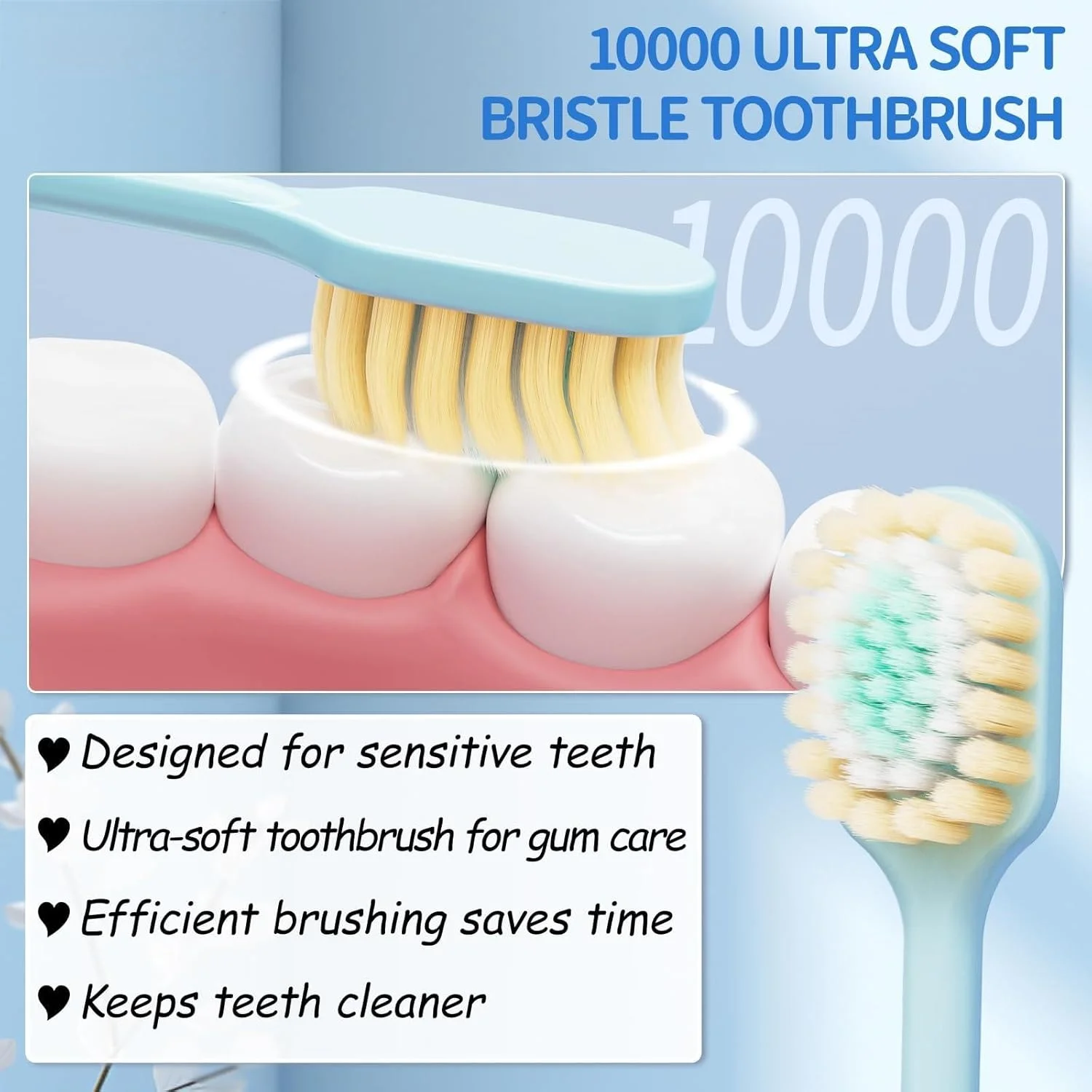 10000 ULTRA SOFT BRISTLE TOOTHBRUSH

10000

♥ Designed for sensitive teeth

♥ Ultra-soft toothbrush for gum care

♥ Efficient brushing saves time

♥ Keeps teeth cleaner